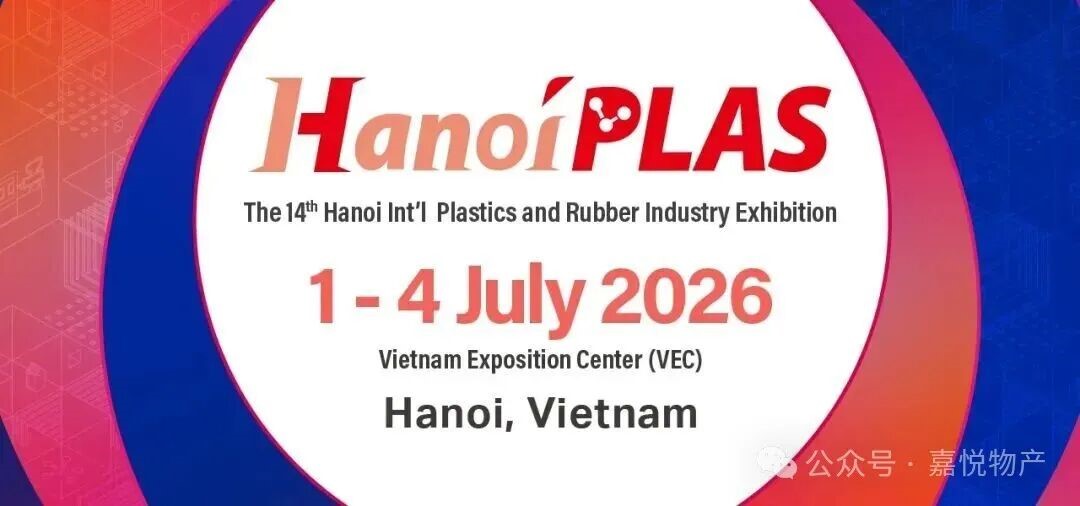 HanoiPLAS

The 14th Hanoi Int'l Plastics and Rubber Industry Exhibition

1 - 4 July 2026

Vietnam Exposition Center (VEC)

Hanoi, Vietnam

公众号 · 嘉悦物产